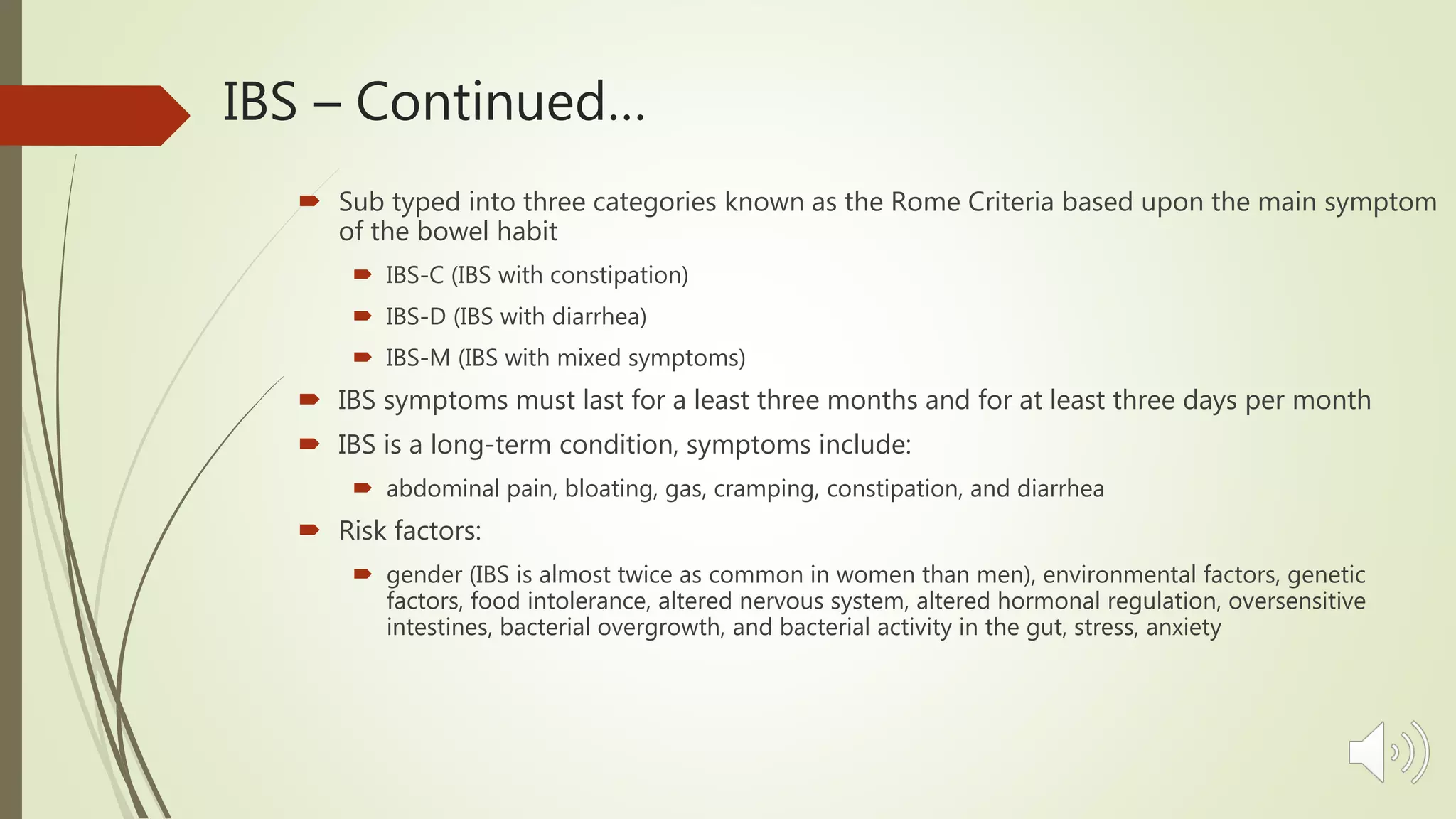 IBS – Continued…

Sub typed into three categories known as the Rome Criteria based upon the main symptom of the bowel habit

IBS-C (IBS with constipation)

IBS-D (IBS with diarrhea)

IBS-M (IBS with mixed symptoms)

IBS symptoms must last for a least three months and for at least three days per month

IBS is a long-term condition, symptoms include:

abdominal pain, bloating, gas, cramping, constipation, and diarrhea

Risk factors:

gender (IBS is almost twice as common in women than men), environmental factors, genetic factors, food intolerance, altered nervous system, altered hormonal regulation, oversensitive intestines, bacterial overgrowth, and bacterial activity in the gut, stress, anxiety